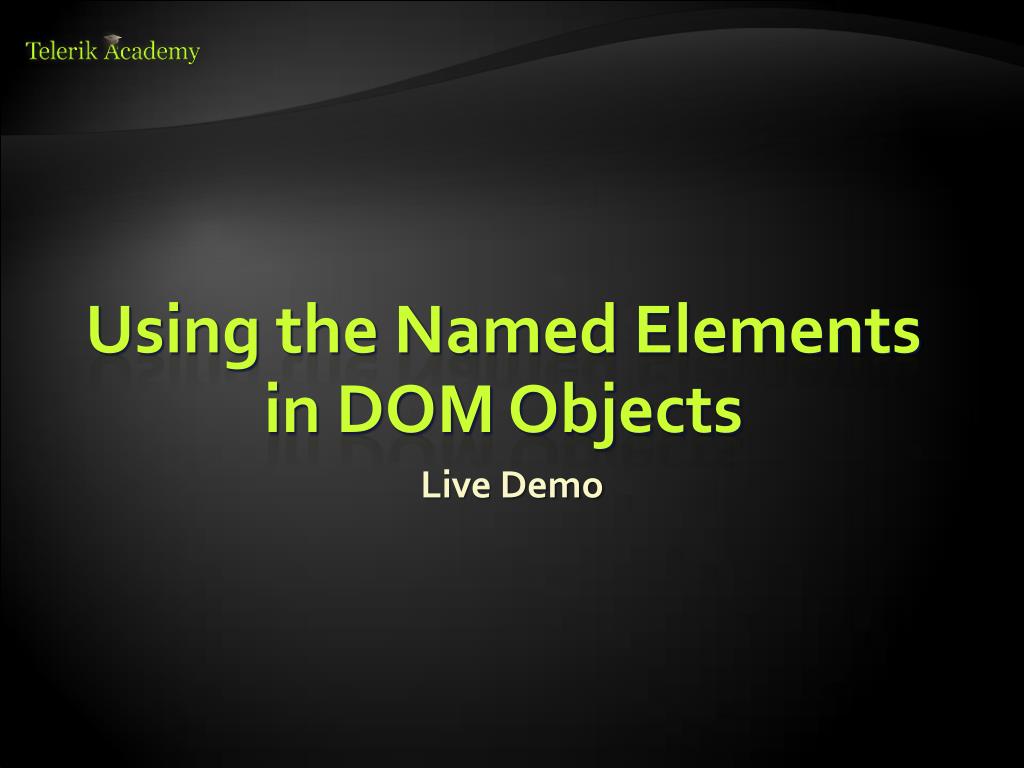 Telerik Academy

Using the Named Elements in DOM Objects

Live Demo